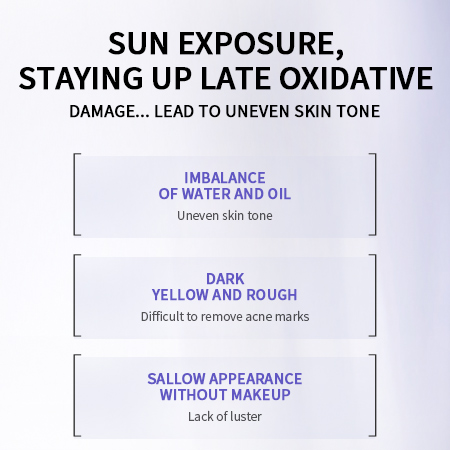 SUN EXPOSURE,
STAYING UP LATE OXIDATIVE
DAMAGE... LEAD TO UNEVEN SKIN TONE

IMBALANCE
OF WATER AND OIL
Uneven skin tone

DARK
YELLOW AND ROUGH
Difficult to remove acne marks

SALLOW APPEARANCE
WITHOUT MAKEUP
Lack of luster